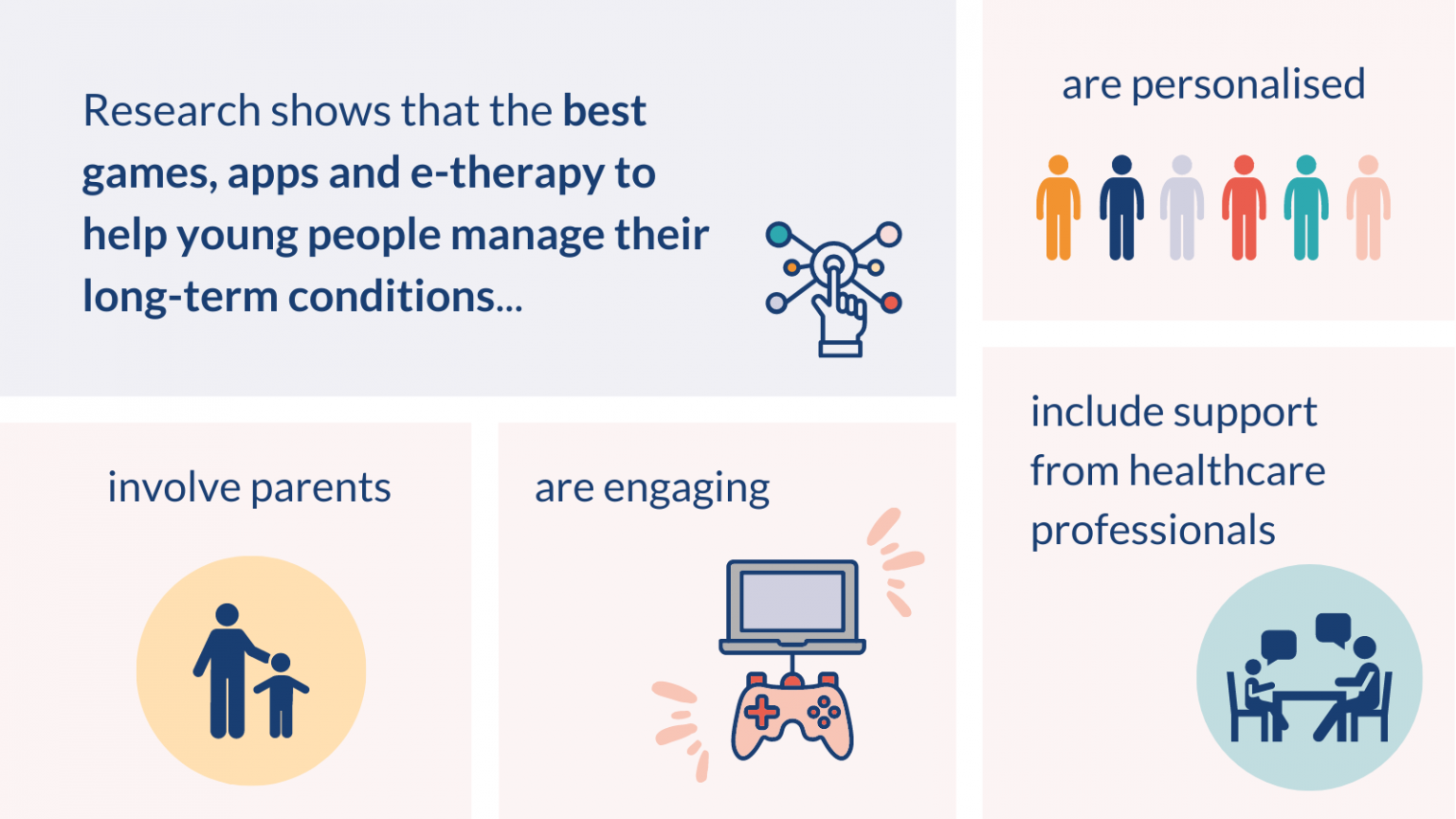 Research shows that the best games, apps and e-therapy to help young people manage their long-term conditions...

are personalised

involve parents

are engaging

include support from healthcare professionals